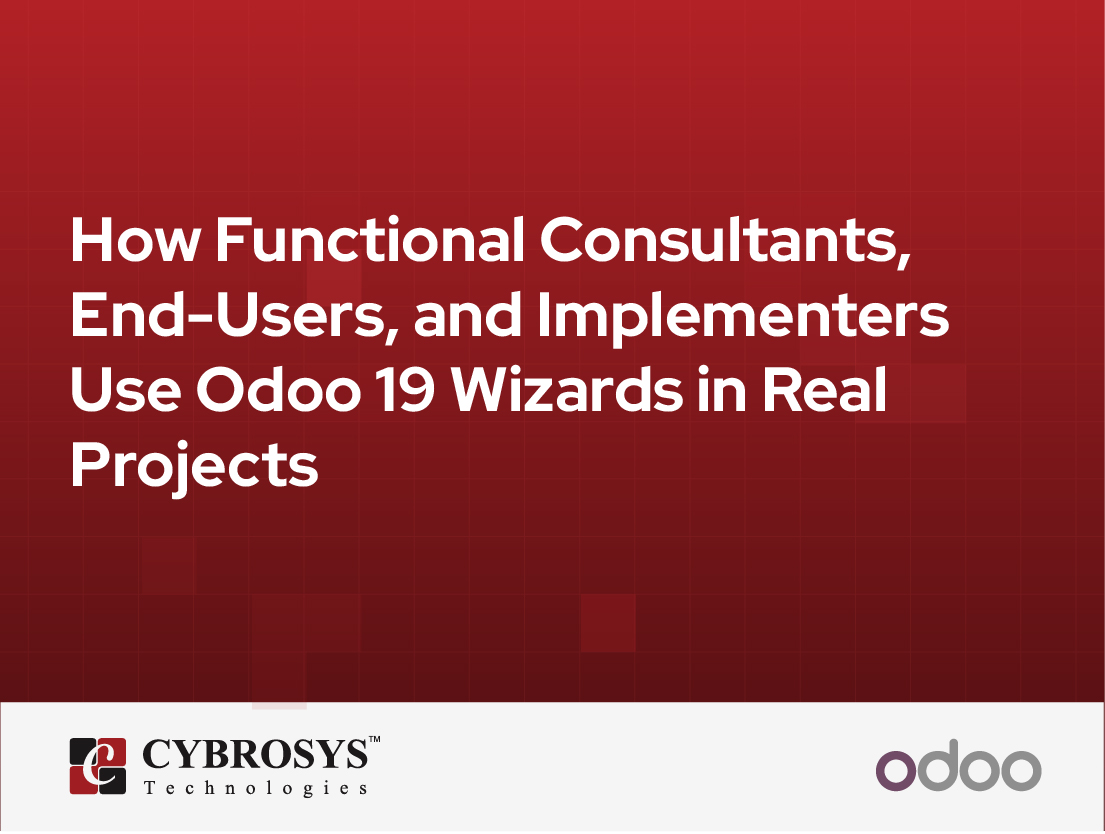 How Functional Consultants, End-Users, and Implementers Use Odoo 19 Wizards in Real Projects

CYBROSYS™
Technologies

odoo